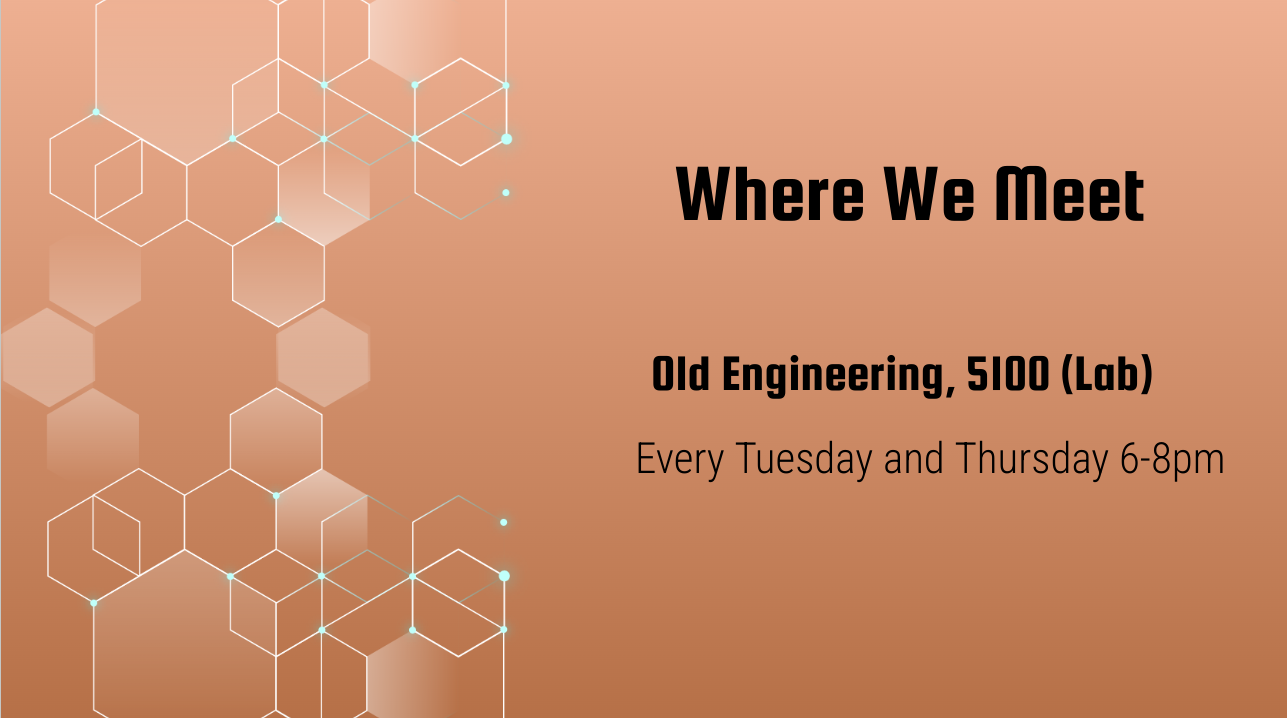 Where We Meet

Old Engineering, 5100 (Lab)

Every Tuesday and Thursday 6-8pm